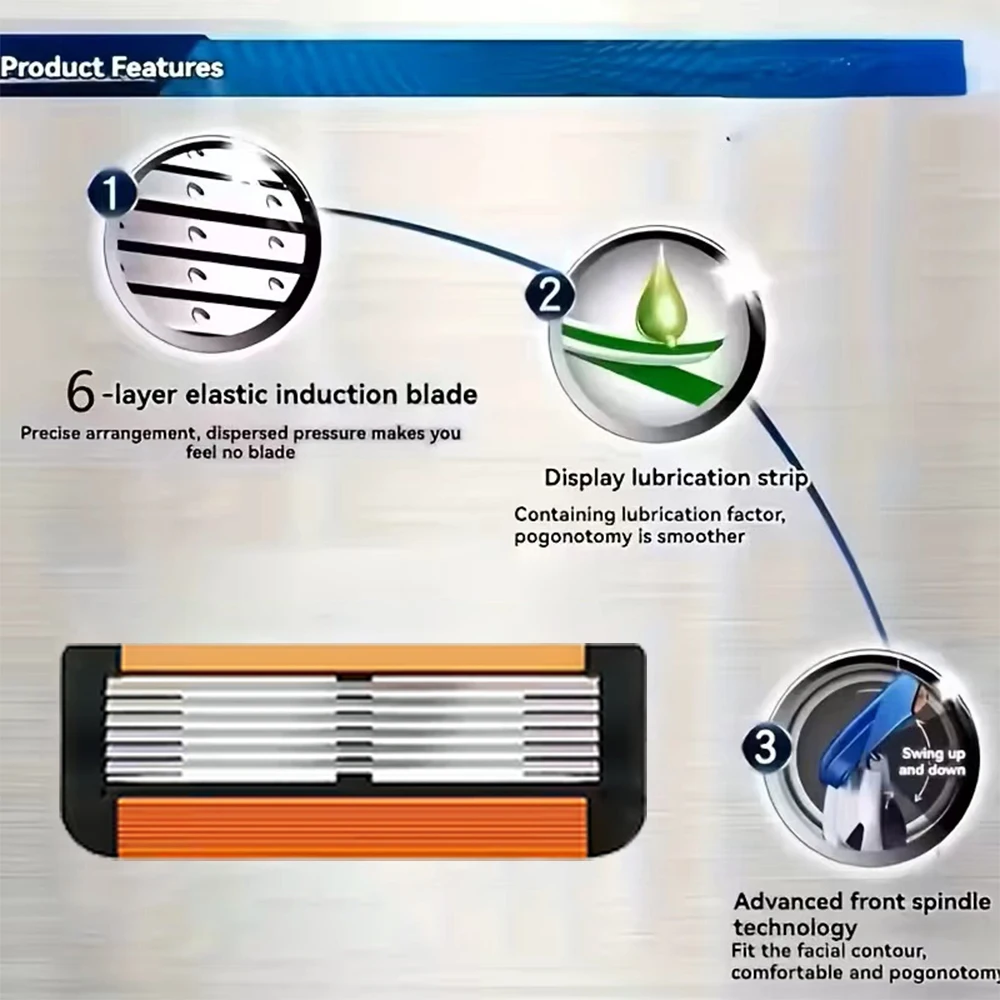 Product Features

1

6-layer elastic induction blade

Precise arrangement, dispersed pressure makes you feel no blade

2

Display lubrication strip

Containing lubrication factor, pogonotomy is smoother

3

Swing up and down

Advanced front spindle technology

Fit the facial contour, comfortable and pogonotomy